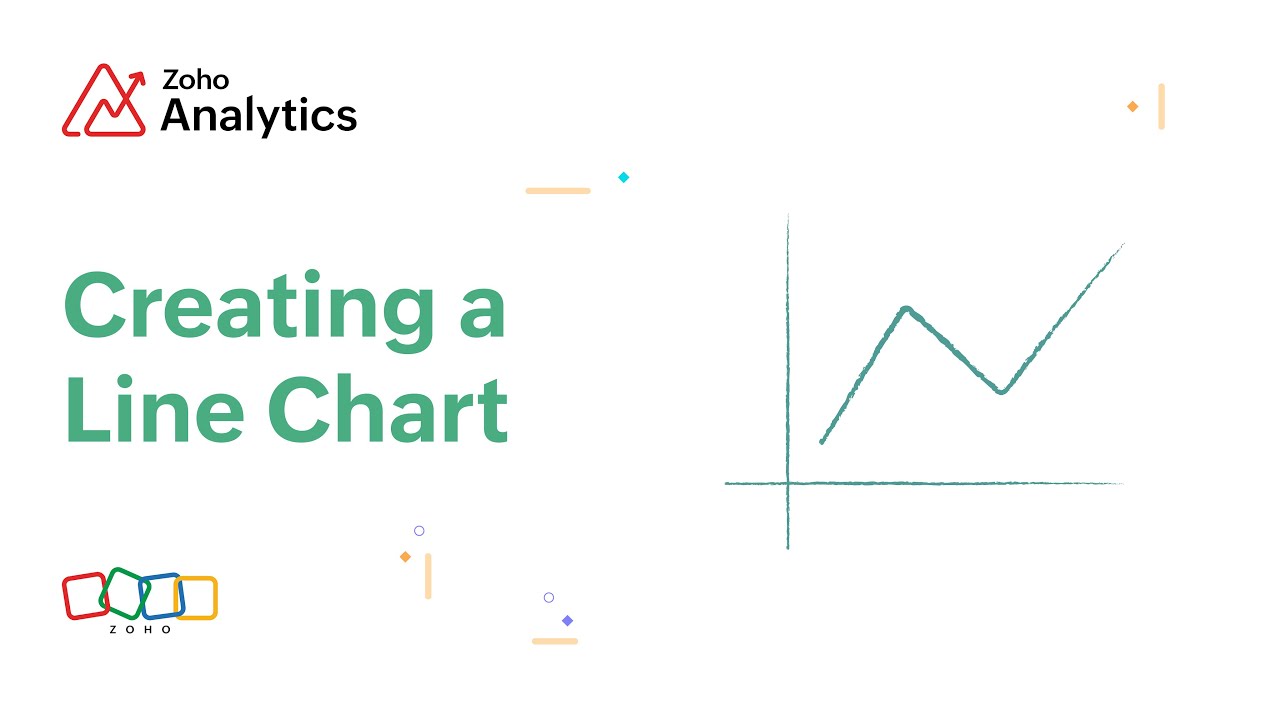 Zoho
Analytics

Creating a Line Chart

ZOHO